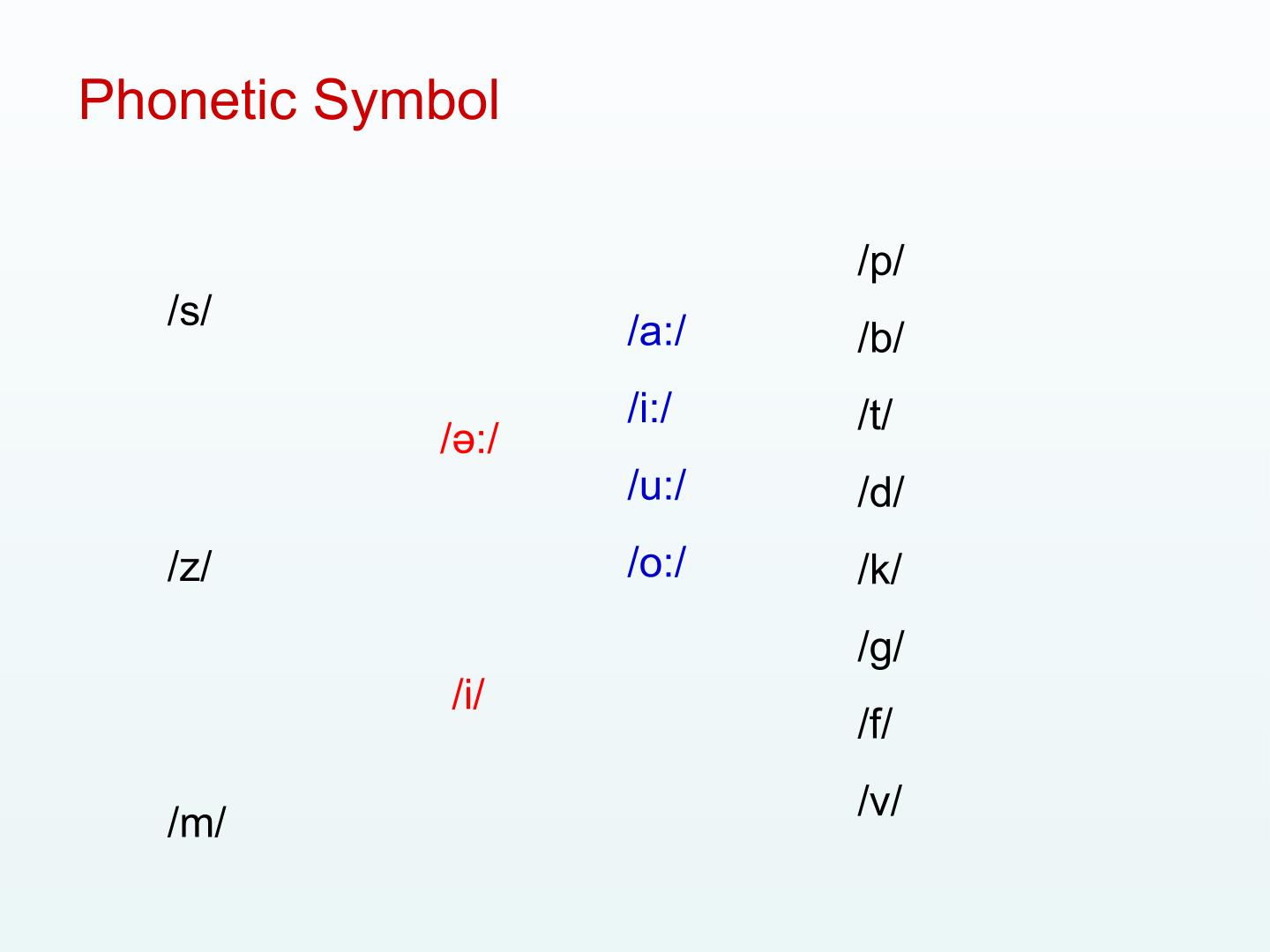 Phonetic Symbol

/s/

/z/

/m/

/ə:/

/i/

/a:/

/i:/

/u:/

/o:/

/p/

/b/

/t/

/d/

/k/

/g/

/f/

/v/